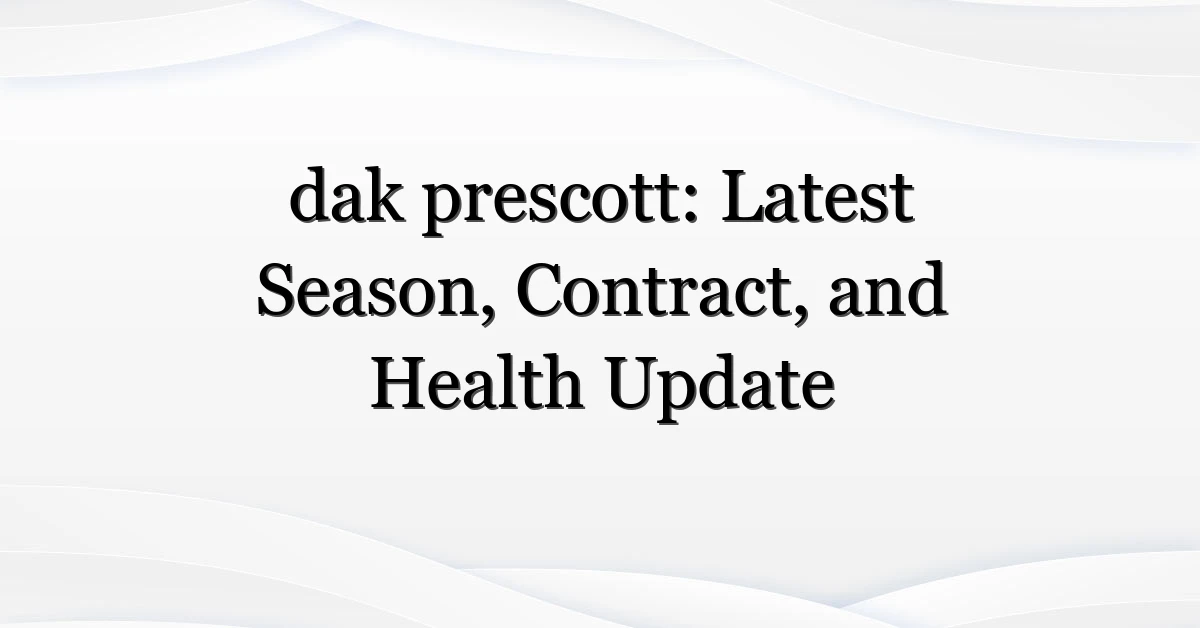 dak prescott: Latest Season, Contract, and Health Update